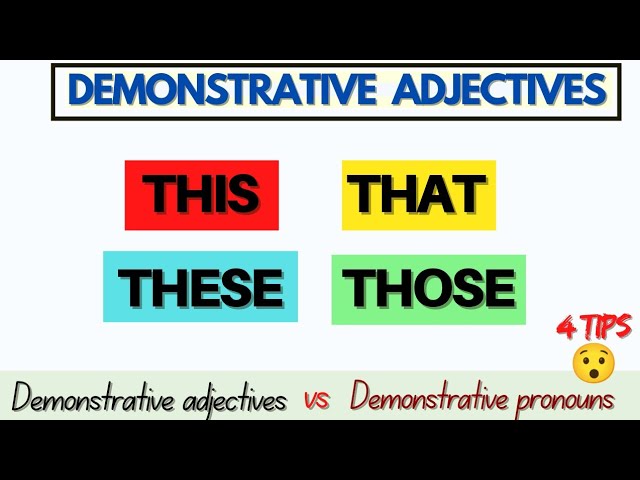 DEMONSTRATIVE ADJECTIVES

THIS THAT

THESE THOSE

4 TIPS

Demonstrative adjectives vs Demonstrative pronouns